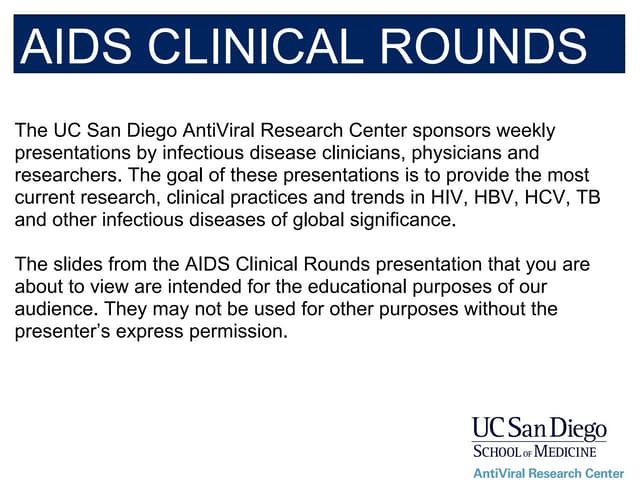 AIDS CLINICAL ROUNDS

The UC San Diego AntiViral Research Center sponsors weekly presentations by infectious disease clinicians, physicians and researchers. The goal of these presentations is to provide the most current research, clinical practices and trends in HIV, HBV, HCV, TB and other infectious diseases of global significance.

The slides from the AIDS Clinical Rounds presentation that you are about to view are intended for the educational purposes of our audience. They may not be used for other purposes without the presenter's express permission.

UC San Diego
SCHOOL OF MEDICINE
AntiViral Research Center